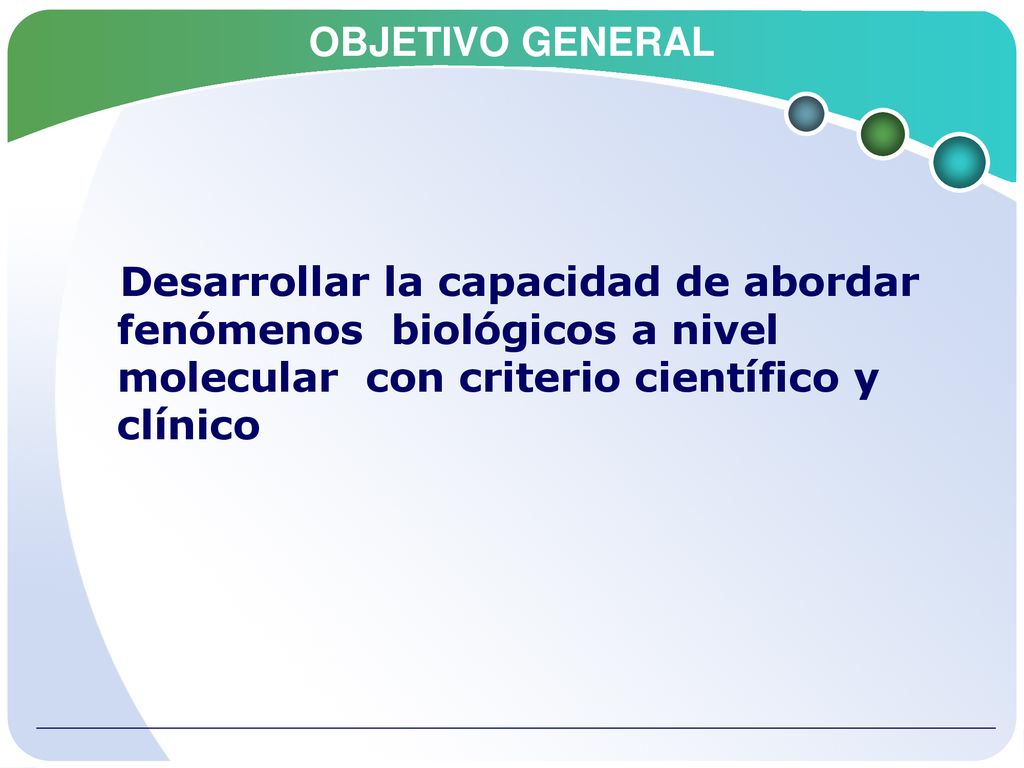 OBJETIVO GENERAL

Desarrollar la capacidad de abordar fenómenos biológicos a nivel molecular con criterio científico y clínico